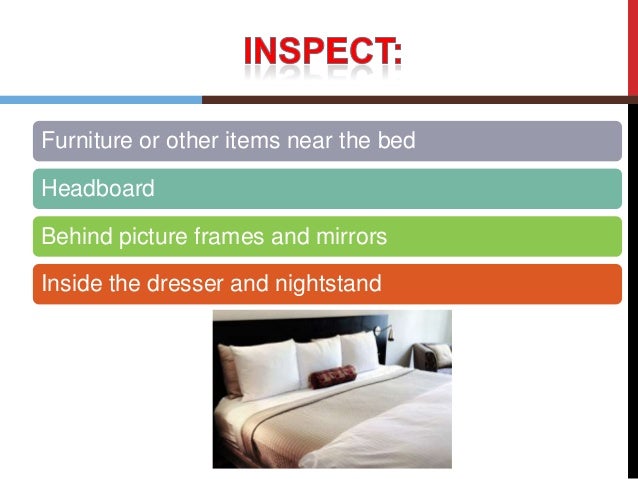 INSPECT:

Furniture or other items near the bed

Headboard

Behind picture frames and mirrors

Inside the dresser and nightstand